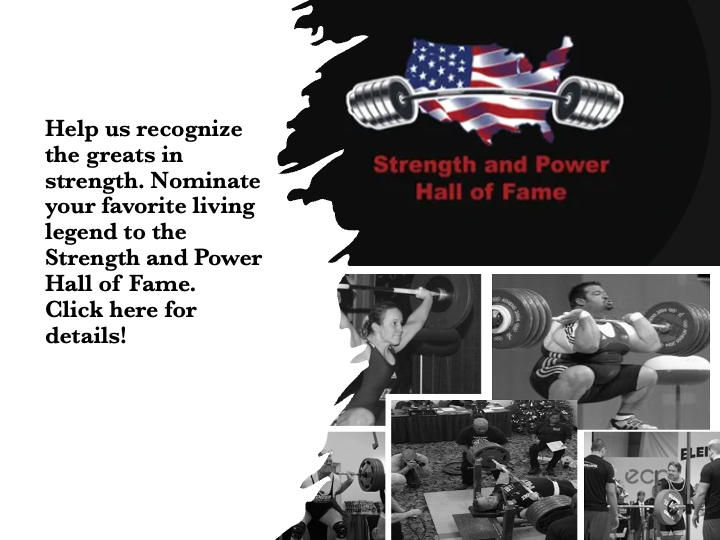 Help us recognize the greats in strength. Nominate your favorite living legend to the Strength and Power Hall of Fame. Click here for details!

Strength and Power Hall of Fame

ELEI

ecp